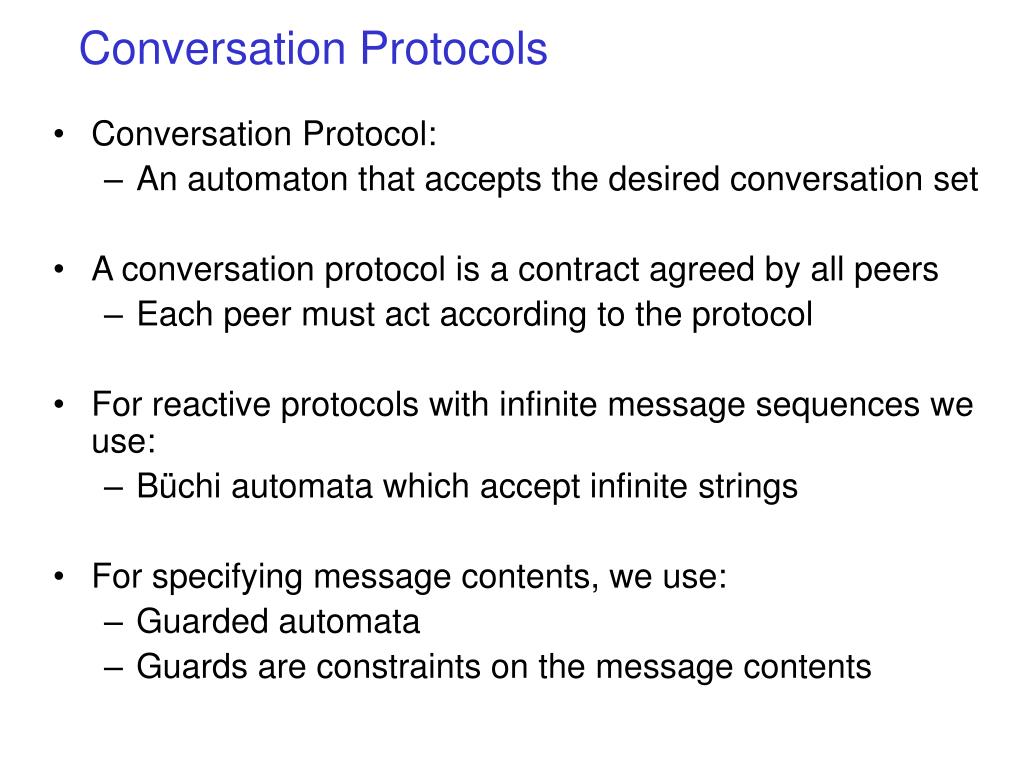 Conversation Protocols

• Conversation Protocol:
– An automaton that accepts the desired conversation set

• A conversation protocol is a contract agreed by all peers
– Each peer must act according to the protocol

• For reactive protocols with infinite message sequences we use:
– Büchi automata which accept infinite strings

• For specifying message contents, we use:
– Guarded automata
– Guards are constraints on the message contents